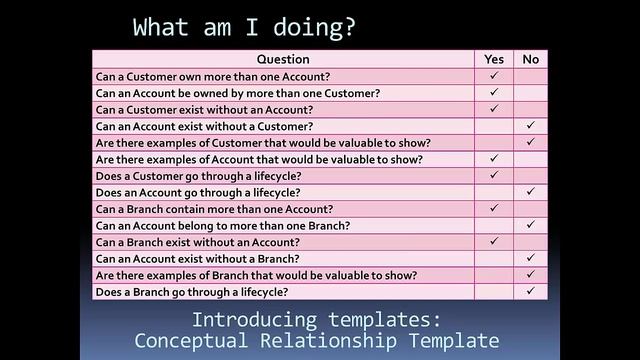 What am I doing?

| Question | Yes | No |
|---|---|---|
| Can a Customer own more than one Account? | ✓ | |
| Can an Account be owned by more than one Customer? | ✓ | |
| Can a Customer exist without an Account? | ✓ | |
| Can an Account exist without a Customer? | | ✓ |
| Are there examples of Customer that would be valuable to show? | | ✓ |
| Are there examples of Account that would be valuable to show? | ✓ | |
| Does a Customer go through a lifecycle? | ✓ | |
| Does an Account go through a lifecycle? | | ✓ |
| Can a Branch contain more than one Account? | ✓ | |
| Can an Account belong to more than one Branch? | | ✓ |
| Can a Branch exist without an Account? | ✓ | |
| Can an Account exist without a Branch? | | ✓ |
| Are there examples of Branch that would be valuable to show? | | ✓ |
| Does a Branch go through a lifecycle? | | ✓ |

Introducing templates:
Conceptual Relationship Template